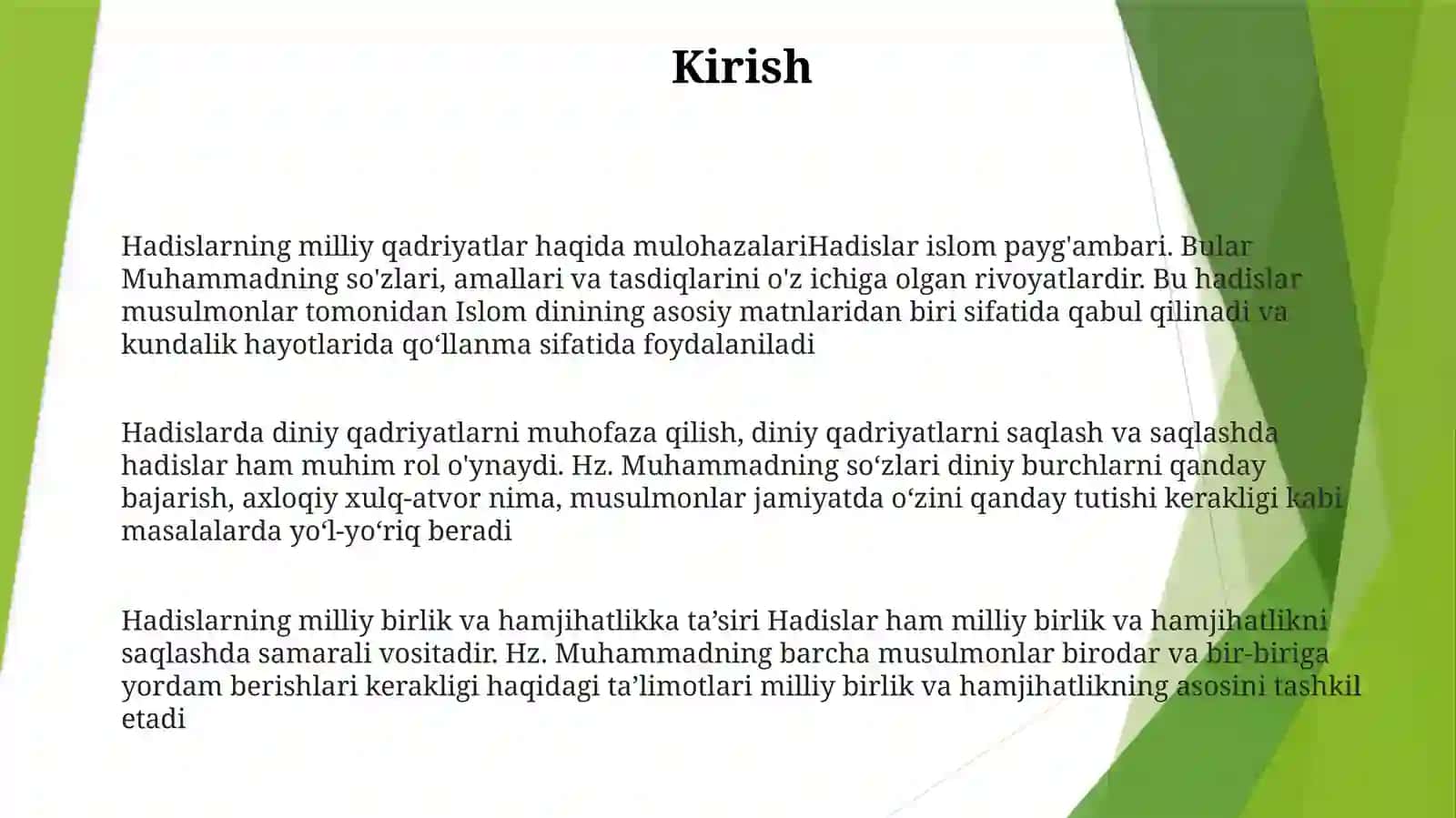 Kirish

Hadislarning milliy qadriyatlar haqida mulohazalariHadislar islom payg'ambari. Bular Muhammadning so'zlari, amallari va tasdiqlarini o'z ichiga olgan rivoyatlardir. Bu hadislar musulmonlar tomonidan Islom dinining asosiy matnlaridan biri sifatida qabul qilinadi va kundalik hayotlarida qo‘llanma sifatida foydalaniladi

Hadislarda diniy qadriyatlarni muhofaza qilish, diniy qadriyatlarni saqlash va saqlashda hadislar ham muhim rol o'ynaydi. Hz. Muhammadning so‘zlari diniy burchlarni qanday bajarish, axloqiy xulq-atvor nima, musulmonlar jamiyatda o‘zini qanday tutishi kerakligi kabi masalalarda yo‘l-yo‘riq beradi

Hadislarning milliy birlik va hamjihatlikka ta’siri Hadislar ham milliy birlik va hamjihatlikni saqlashda samarali vositadir. Hz. Muhammadning barcha musulmonlar birodar va bir-biriga yordam berishlari kerakligi haqidagi ta’limotlari milliy birlik va hamjihatlikning asosini tashkil etadi